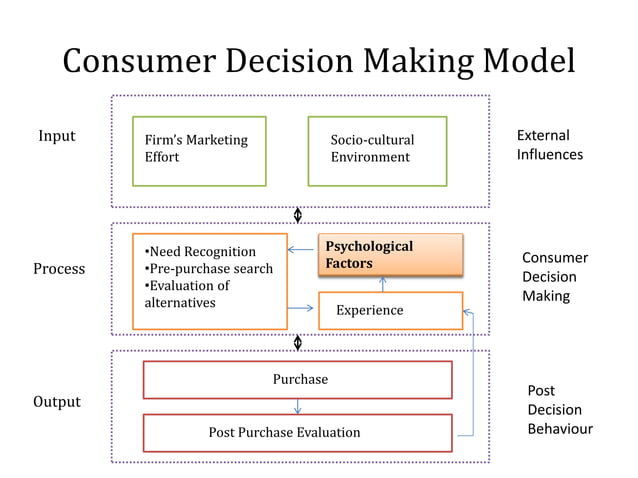 Consumer Decision Making Model

Input

Firm's Marketing Effort

Socio-cultural Environment

External Influences

Process

•Need Recognition
•Pre-purchase search
•Evaluation of alternatives

Psychological Factors

Experience

Consumer Decision Making

Output

Purchase

Post Purchase Evaluation

Post Decision Behaviour